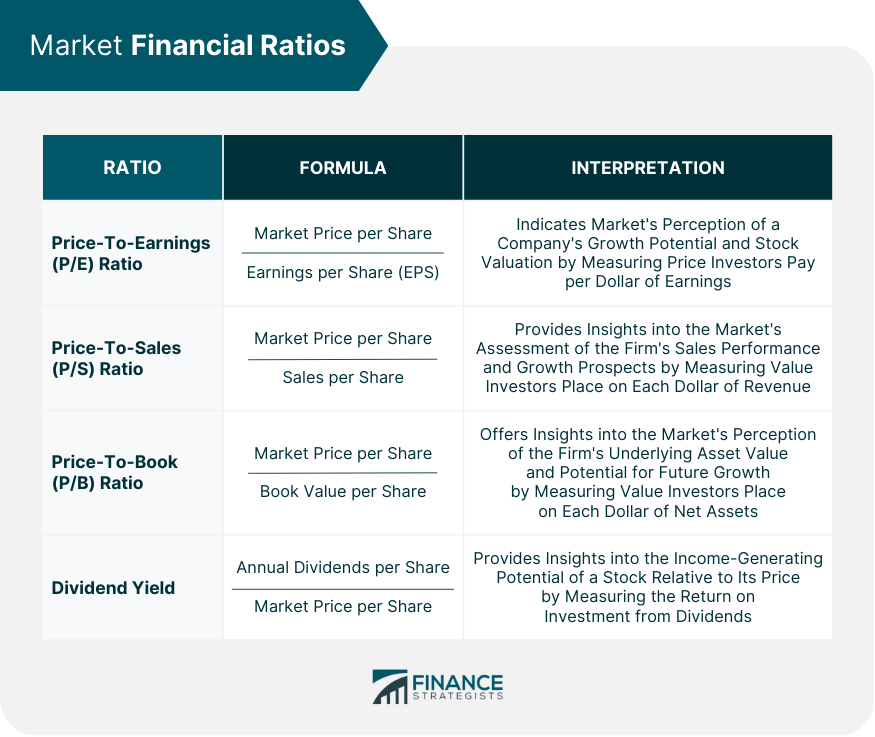 Market Financial Ratios

| RATIO | FORMULA | INTERPRETATION |
|---|---|---|
| Price-To-Earnings (P/E) Ratio | $\frac{\text{Market Price per Share}}{\text{Earnings per Share (EPS)}}$ | Indicates Market's Perception of a Company's Growth Potential and Stock Valuation by Measuring Price Investors Pay per Dollar of Earnings |
| Price-To-Sales (P/S) Ratio | $\frac{\text{Market Price per Share}}{\text{Sales per Share}}$ | Provides Insights into the Market's Assessment of the Firm's Sales Performance and Growth Prospects by Measuring Value Investors Place on Each Dollar of Revenue |
| Price-To-Book (P/B) Ratio | $\frac{\text{Market Price per Share}}{\text{Book Value per Share}}$ | Offers Insights into the Market's Perception of the Firm's Underlying Asset Value and Potential for Future Growth by Measuring Value Investors Place on Each Dollar of Net Assets |
| Dividend Yield | $\frac{\text{Annual Dividends per Share}}{\text{Market Price per Share}}$ | Provides Insights into the Income-Generating Potential of a Stock Relative to Its Price by Measuring the Return on Investment from Dividends |

FINANCE STRATEGISTS